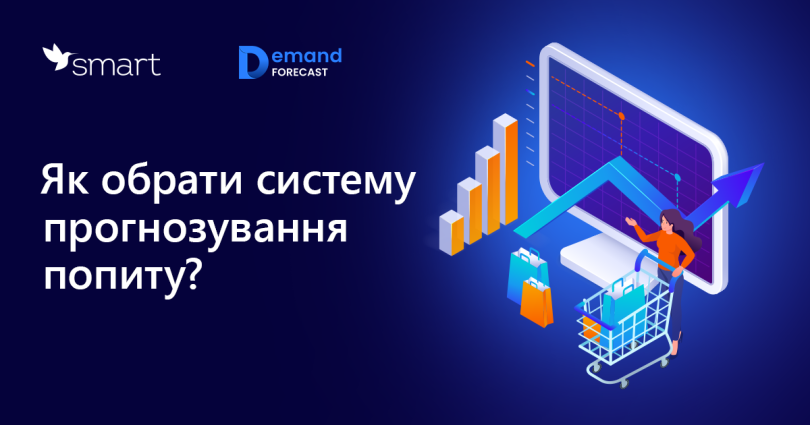 smart

Demand FORECAST

Як обрати систему прогнозування попиту?